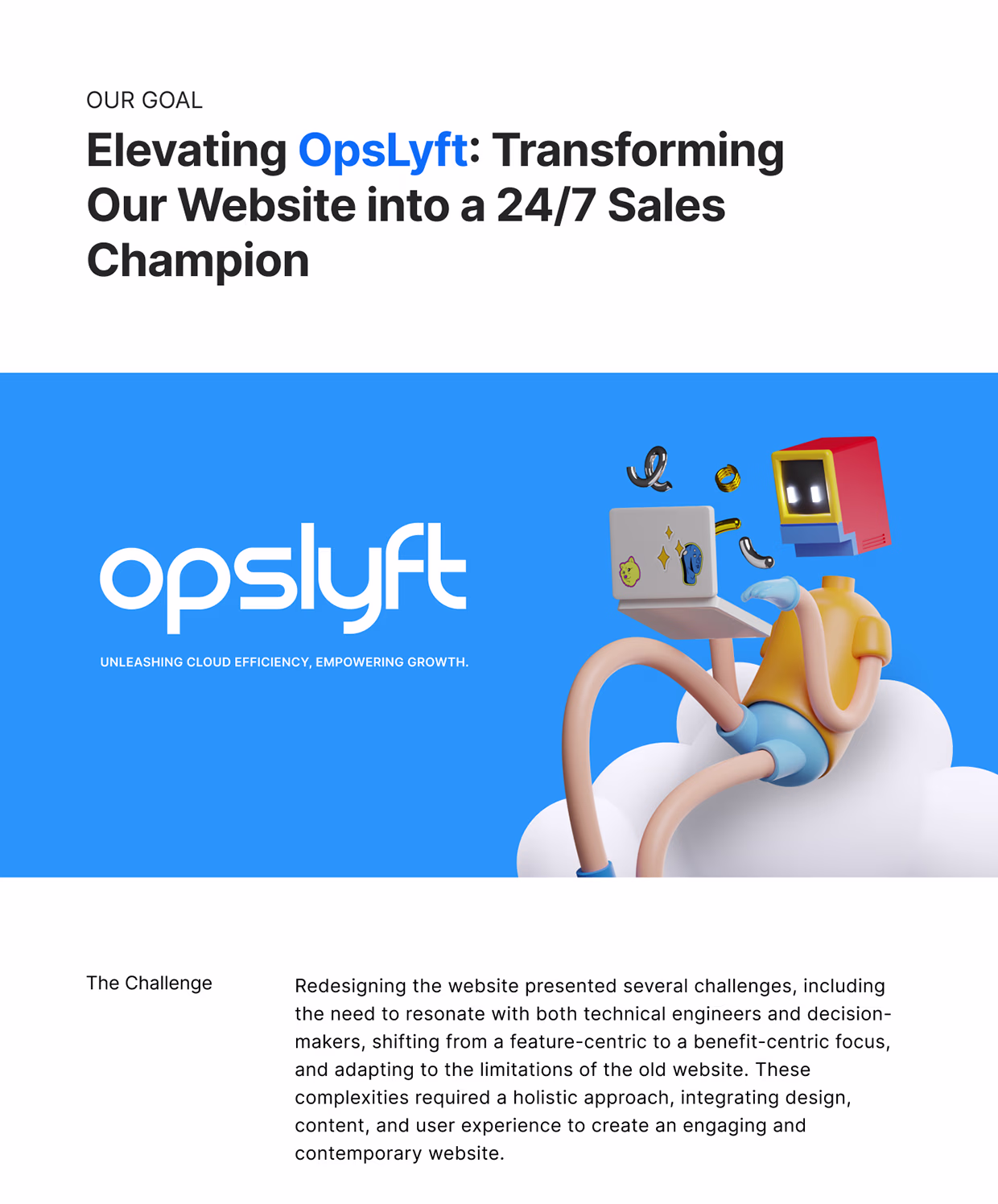 OUR GOAL

Elevating OpsLyft: Transforming Our Website into a 24/7 Sales Champion

opslyft

UNLEASHING CLOUD EFFICIENCY, EMPOWERING GROWTH.

The Challenge

Redesigning the website presented several challenges, including the need to resonate with both technical engineers and decision-makers, shifting from a feature-centric to a benefit-centric focus, and adapting to the limitations of the old website. These complexities required a holistic approach, integrating design, content, and user experience to create an engaging and contemporary website.